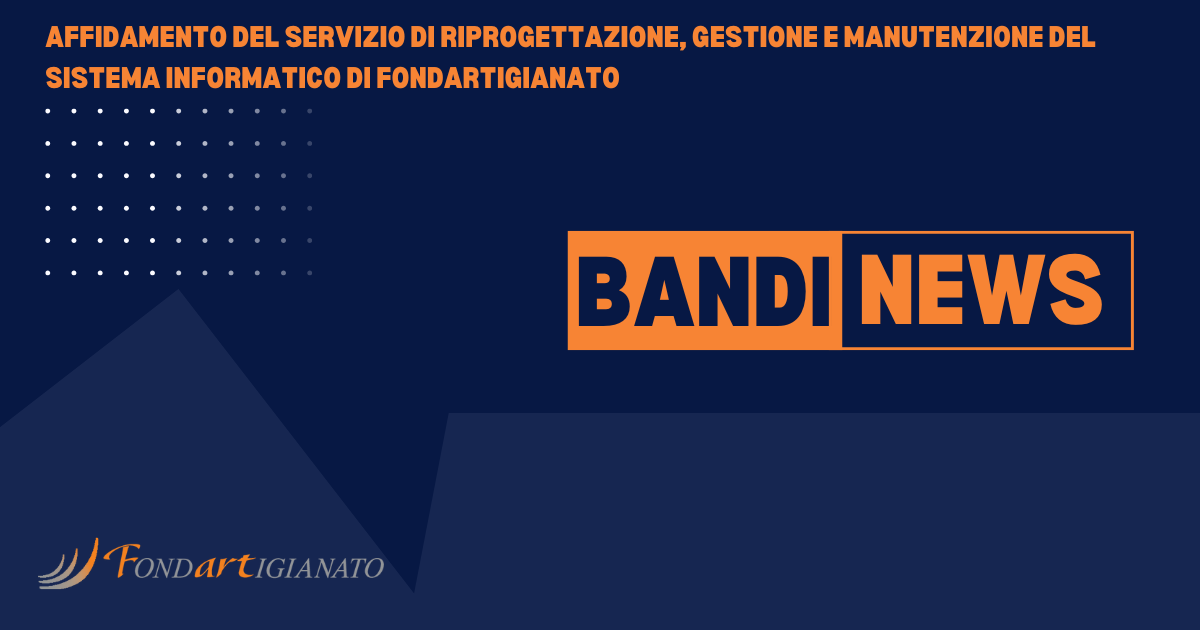 AFFIDAMENTO DEL SERVIZIO DI RIPROGETTAZIONE, GESTIONE E MANUTENZIONE DEL SISTEMA INFORMATICO DI FONDARTIGIANATO

BANDI NEWS

FONDARTIGIANATO